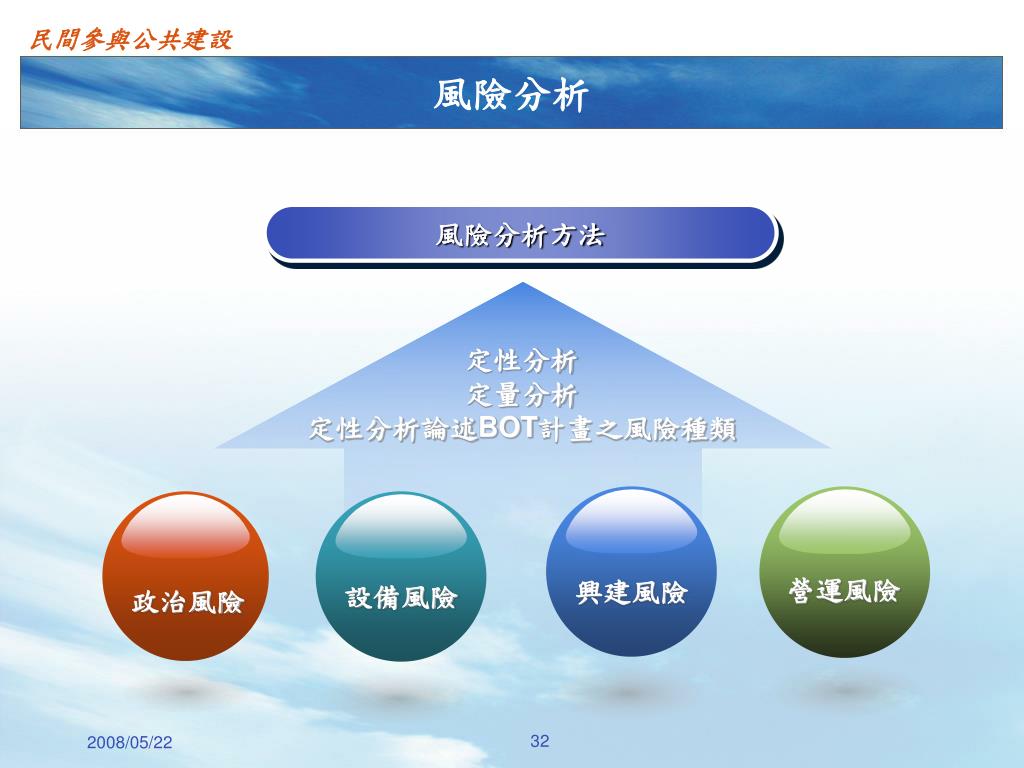 民間參與公共建設

風險分析

風險分析方法

定性分析
定量分析
定性分析論述BOT計畫之風險種類

政治風險

設備風險

興建風險

營運風險

2008/05/22

32